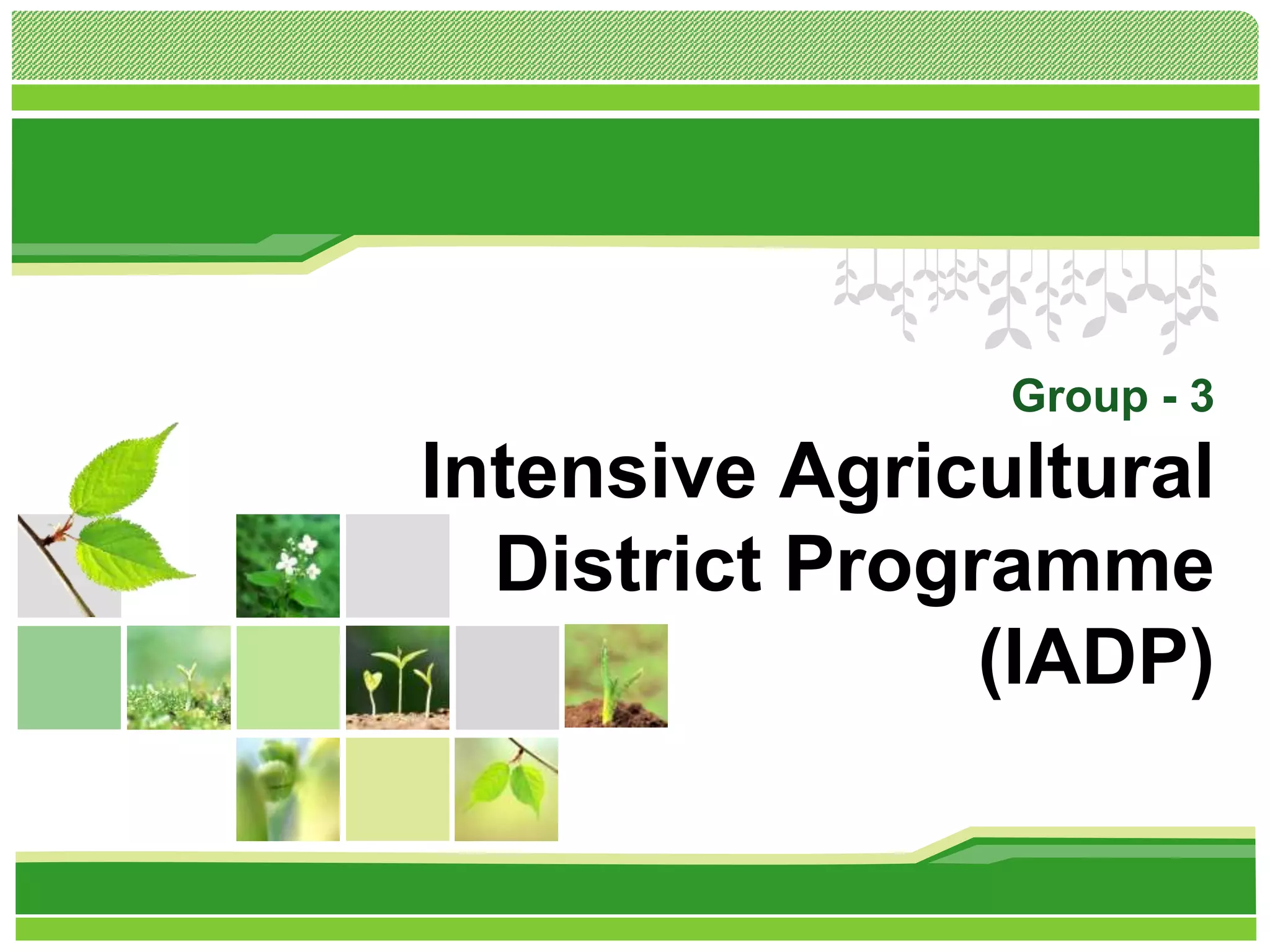 Group - 3

Intensive Agricultural District Programme (IADP)